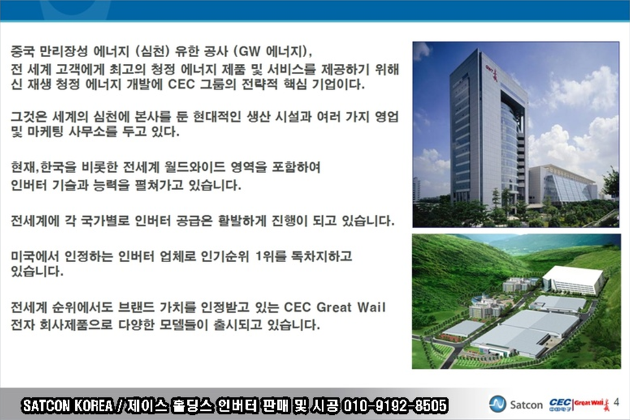 중국 만리장성 에너지 (심천) 유한 공사 (GW 에너지), 전 세계 고객에게 최고의 청정 에너지 제품 및 서비스를 제공하기 위해 신 재생 청정 에너지 개발에 CEC 그룹의 전략적 핵심 기업이다.

그것은 세계의 심천에 본사를 둔 현대적인 생산 시설과 여러 가지 영업 및 마케팅 사무소를 두고 있다.

현재,한국을 비롯한 전세계 월드와이드 영역을 포함하여
인버터 기술과 능력을 펼쳐가고 있습니다.

전세계에 각 국가별로 인버터 공급은 활발하게 진행이 되고 있습니다.

미국에서 인정하는 인버터 업체로 인기순위 1위를 독차지하고 있습니다.

전세계 순위에서도 브랜드 가치를 인정받고 있는 CEC Great Wail 전자 회사제품으로 다양한 모델들이 출시되고 있습니다.

SATCON KOREA / 제이스 홀딩스 인버터 판매 및 시공 010-9192-8505

Satcon CEC Great Wall 4